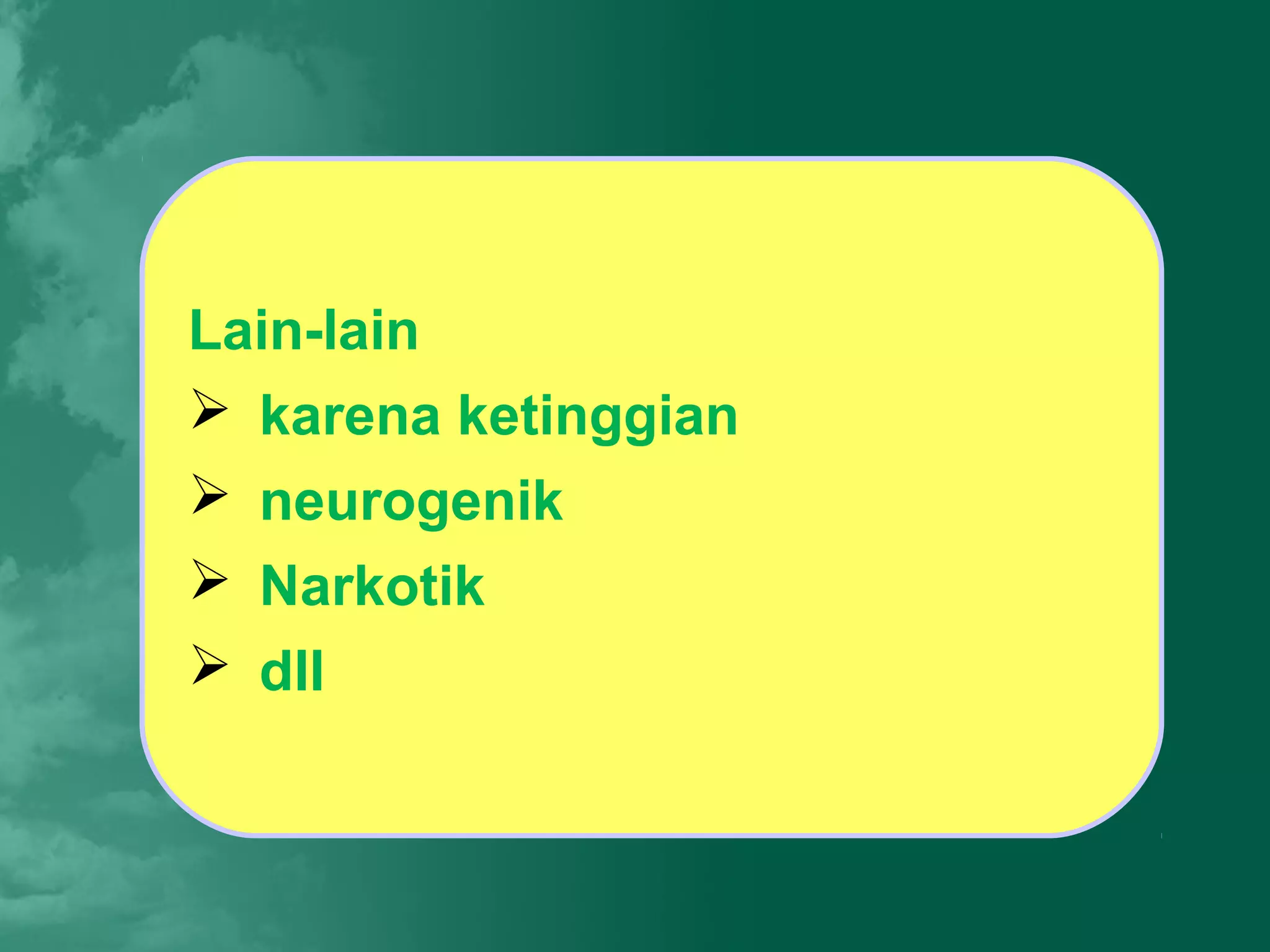 Lain-lain

➢ karena ketinggian

➢ neurogenik

➢ Narkotik

➢ dll